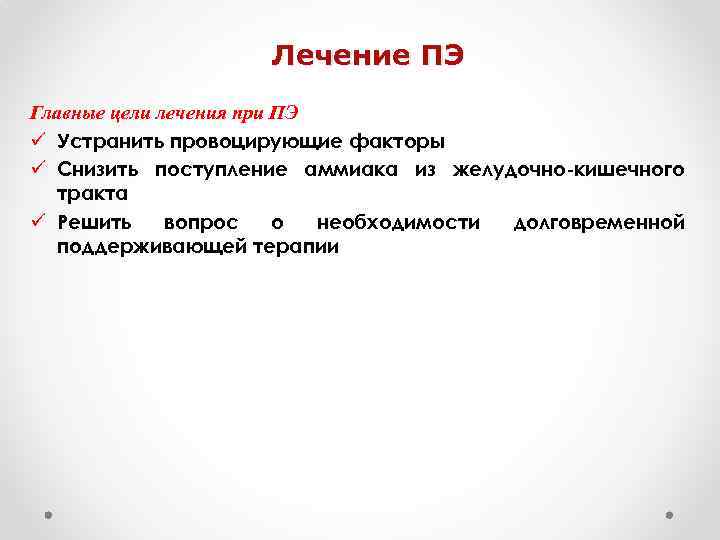 Лечение ПЭ

Главные цели лечения при ПЭ

✓ Устранить провоцирующие факторы

✓ Снизить поступление аммиака из желудочно-кишечного тракта

✓ Решить вопрос о необходимости долговременной поддерживающей терапии